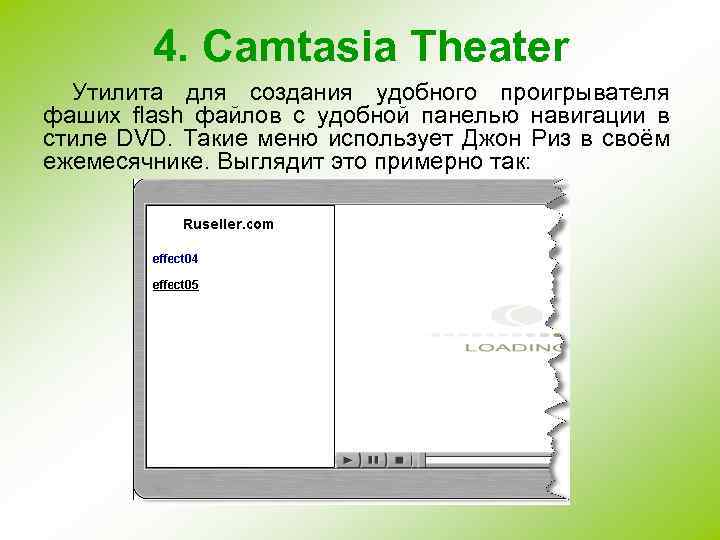 4. Camtasia Theater

Утилита для создания удобного проигрывателя фаших flash файлов с удобной панелью навигации в стиле DVD. Такие меню использует Джон Риз в своём ежемесячнике. Выглядит это примерно так:

Ruseller.com

effect04

effect05

LOADING